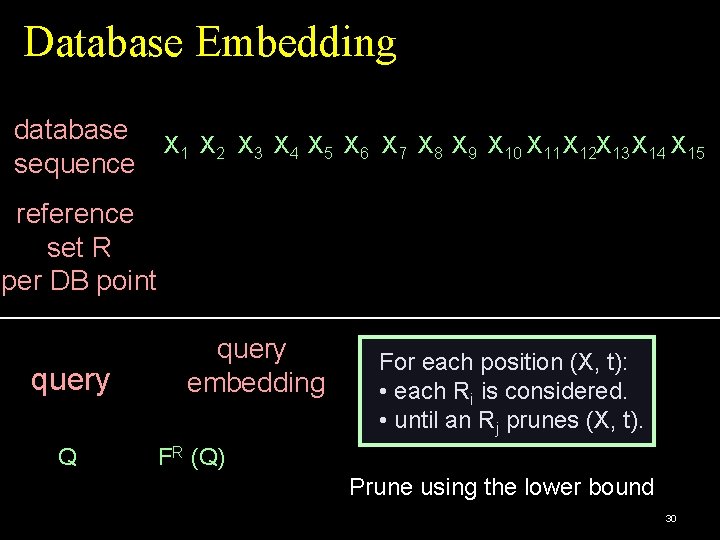 Database Embedding

database sequence

$x_1$ $x_2$ $x_3$ $x_4$ $x_5$ $x_6$ $x_7$ $x_8$ $x_9$ $x_{10}$ $x_{11}$ $x_{12}$ $x_{13}$ $x_{14}$ $x_{15}$

reference set R per DB point

query

query embedding

For each position (X, t):
• each $R_i$ is considered.
• until an $R_j$ prunes (X, t).

Q

$F^R$ (Q)

Prune using the lower bound

30